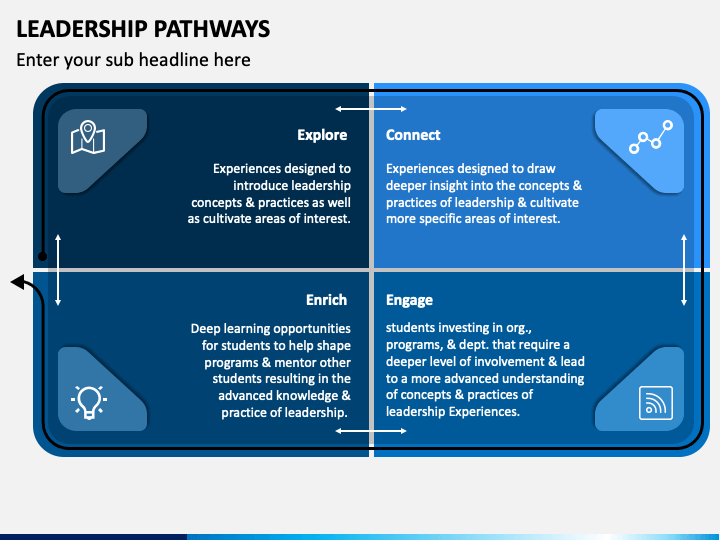 LEADERSHIP PATHWAYS

Enter your sub headline here

Explore

Experiences designed to introduce leadership concepts & practices as well as cultivate areas of interest.

Connect

Experiences designed to draw deeper insight into the concepts & practices of leadership & cultivate more specific areas of interest.

Enrich

Deep learning opportunities for students to help shape programs & mentor other students resulting in the advanced knowledge & practice of leadership.

Engage

students investing in org., programs, & dept. that require a deeper level of involvement & lead to a more advanced understanding of concepts & practices of leadership Experiences.